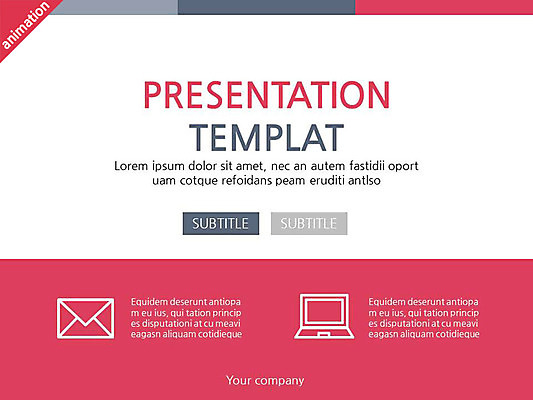 animation

PRESENTATION TEMPLAT

Lorem ipsum dolor sit amet, nec an autem fastidii oport uam cotque refoidans peam eruditi antlso

SUBTITLE SUBTITLE

Equidem deserunt antiopa m eu ius, qui tation princip es disputationi at cu meavi eagasn aliquam cotidieque

Equidem deserunt antiopa m eu ius, qui tation princip es disputationi at cu meavi eagasn aliquam cotidieque

Your company